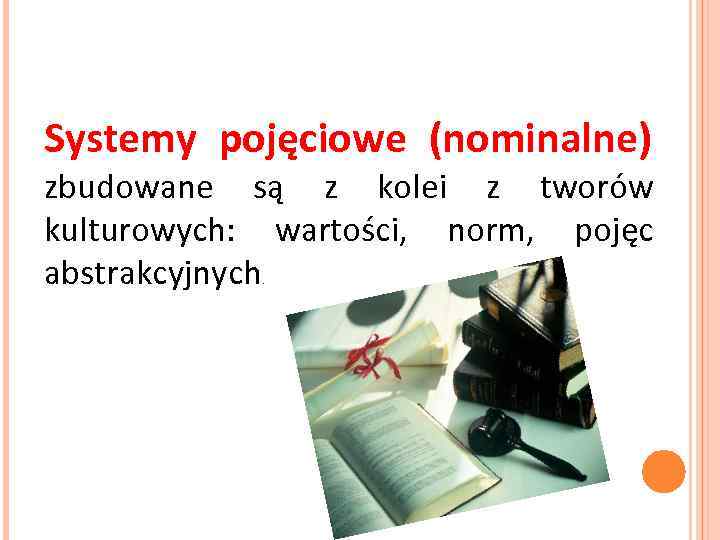 Systemy pojęciowe (nominalne) zbudowane są z kolei z tworów kulturowych: wartości, norm, pojęc abstrakcyjnych.